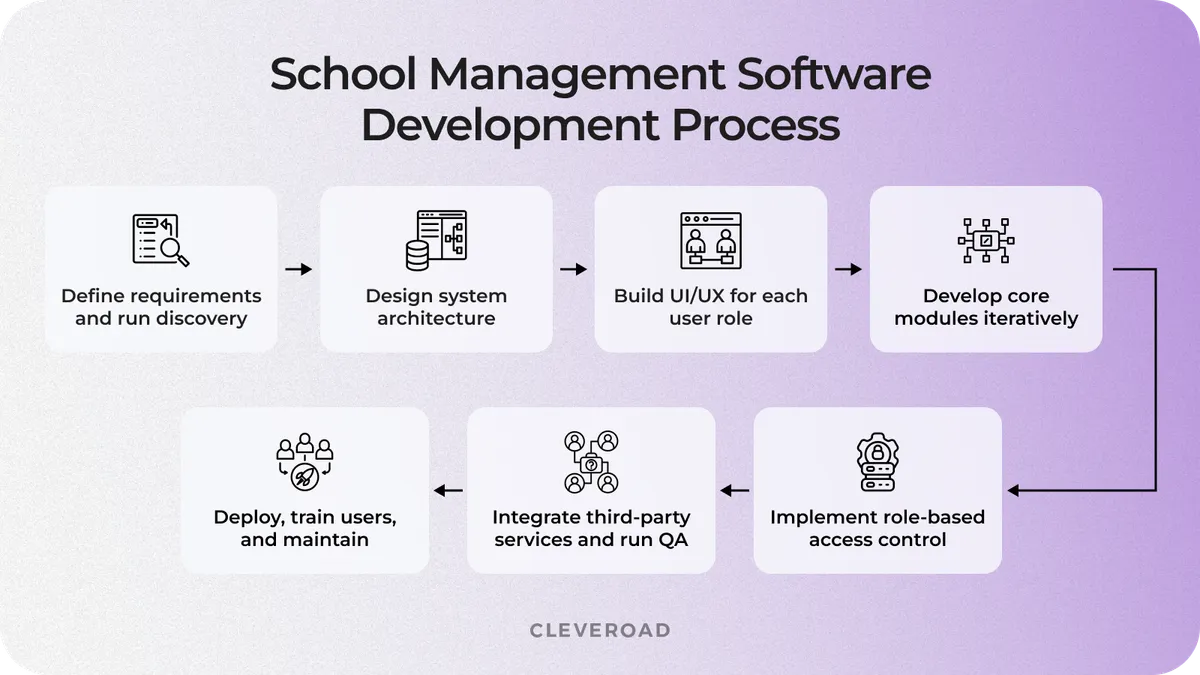 School Management Software Development Process

Define requirements and run discovery

Design system architecture

Build UI/UX for each user role

Develop core modules iteratively

Implement role-based access control

Integrate third-party services and run QA

Deploy, train users, and maintain

CLEVEROAD